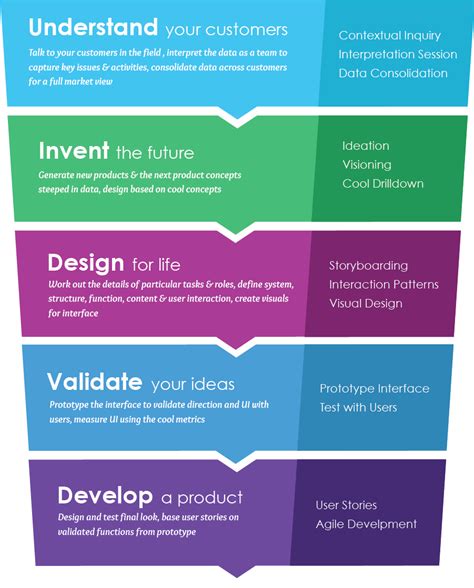 Understand your customers
Talk to your customers in the field , interpret the data as a team to capture key issues & activities, consolidate data across customers for a full market view

Contextual Inquiry
Interpretation Session
Data Consolidation

Invent the future
Generate new products & the next product concepts steeped in data, design based on cool concepts

Ideation
Visioning
Cool Drilldown

Design for life
Work out the details of particular tasks & roles, define system, structure, function, content & user interaction, create visuals for interface

Storyboarding
Interaction Patterns
Visual Design

Validate your ideas
Prototype the interface to validate direction and UI with users, measure UI using the cool metrics

Prototype Interface
Test with Users

Develop a product
Design and test final look, base user stories on validated functions from prototype

User Stories
Agile Develpment